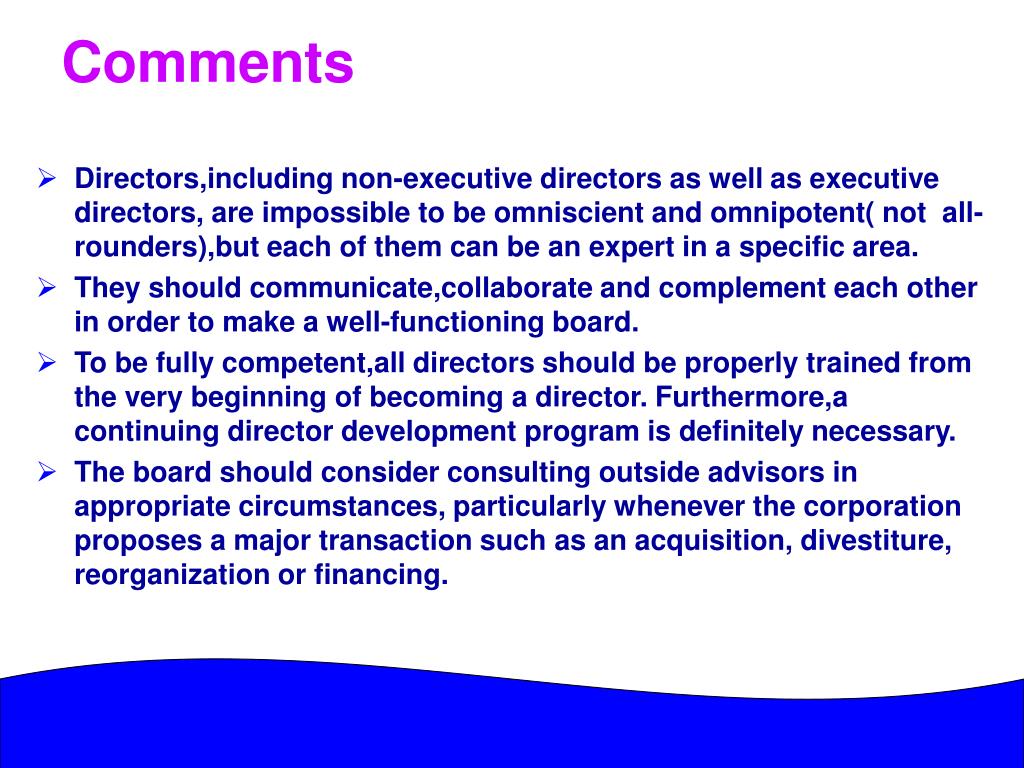 Comments

➢ Directors,including non-executive directors as well as executive directors, are impossible to be omniscient and omnipotent( not all-rounders),but each of them can be an expert in a specific area.

➢ They should communicate,collaborate and complement each other in order to make a well-functioning board.

➢ To be fully competent,all directors should be properly trained from the very beginning of becoming a director. Furthermore,a continuing director development program is definitely necessary.

➢ The board should consider consulting outside advisors in appropriate circumstances, particularly whenever the corporation proposes a major transaction such as an acquisition, divestiture, reorganization or financing.